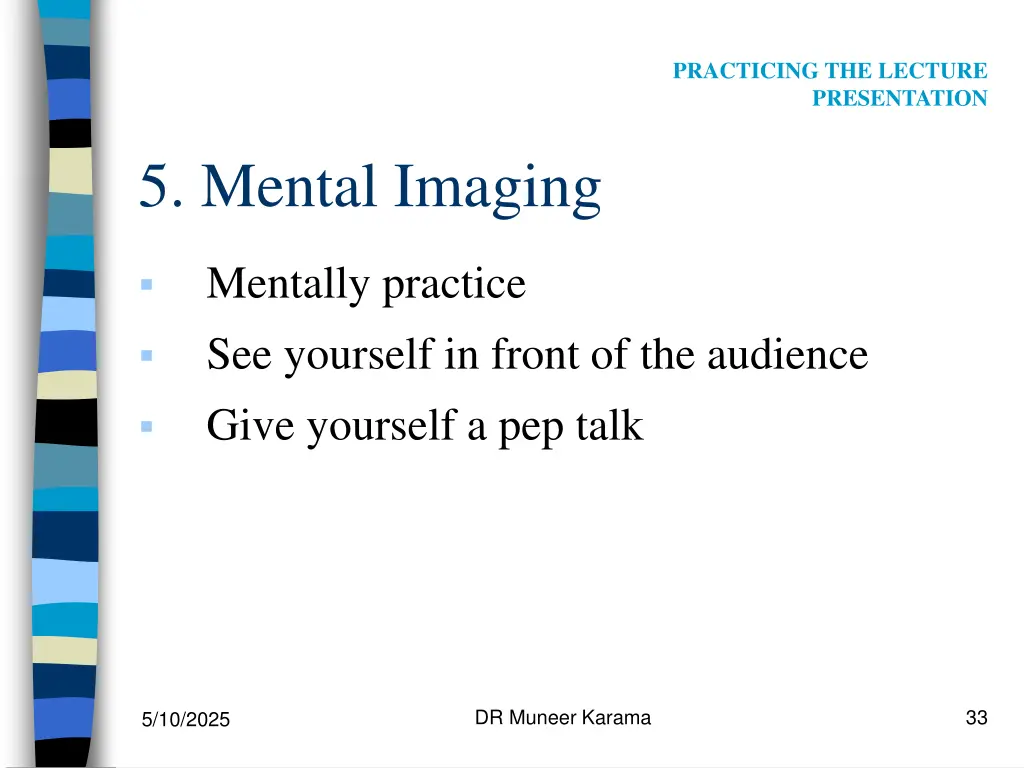 PRACTICING THE LECTURE PRESENTATION

5. Mental Imaging

▪ Mentally practice
▪ See yourself in front of the audience
▪ Give yourself a pep talk

5/10/2025

DR Muneer Karama

33